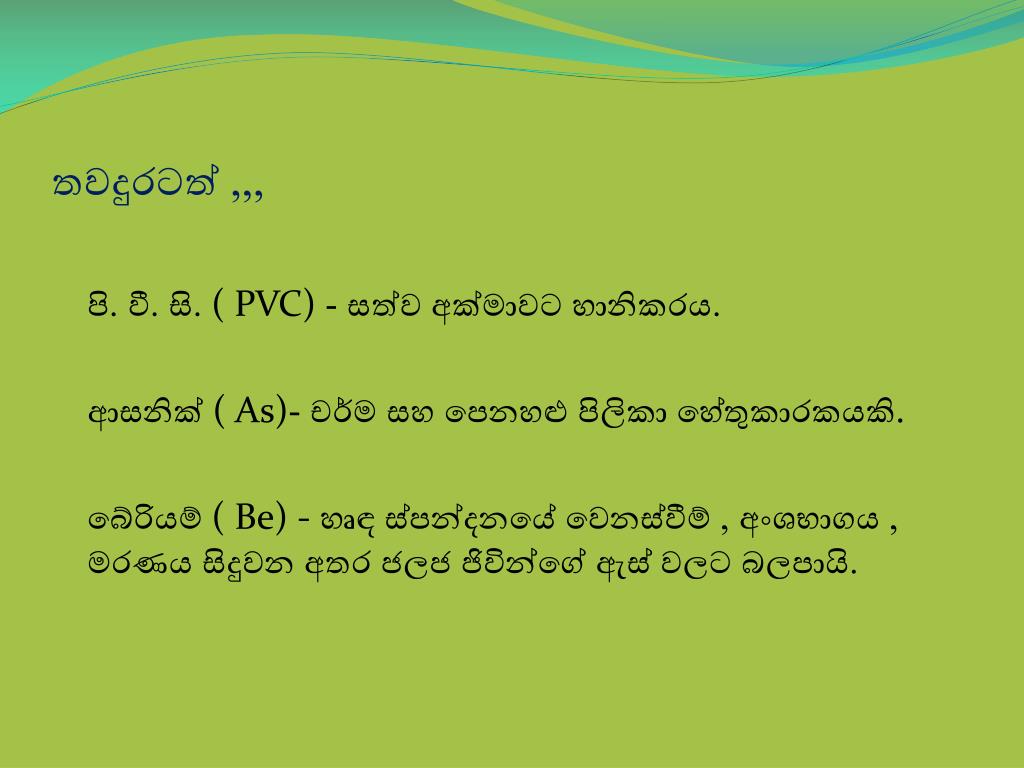 තවදුරටත් ,,,

පි. වී. සි. ( PVC) - සත්ව අක්මාවට හානිකරය.

ආසනික් ( As)- චර්ම සහ පෙනහළු පිලිකා හේතුකාරකයකි.

බේරියම් ( Be) - හෘද ස්පන්දනයේ වෙනස්වීම් , අංශභාගය , මරණය සිදුවන අතර ජලජ ජීවින්ගේ ඇස් වලට බලපායි.